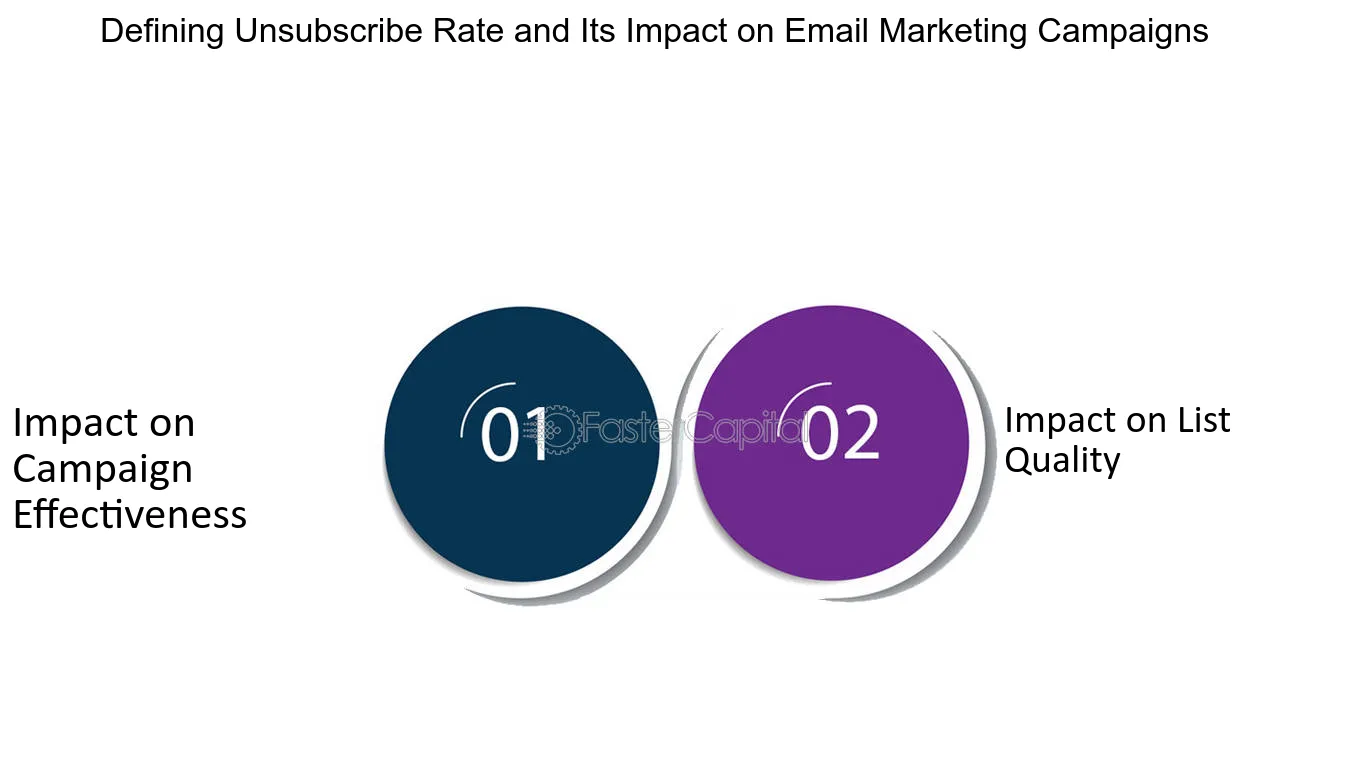 Defining Unsubscribe Rate and Its Impact on Email Marketing Campaigns

Impact on Campaign Effectiveness

01

FasterCapital

02

Impact on List Quality